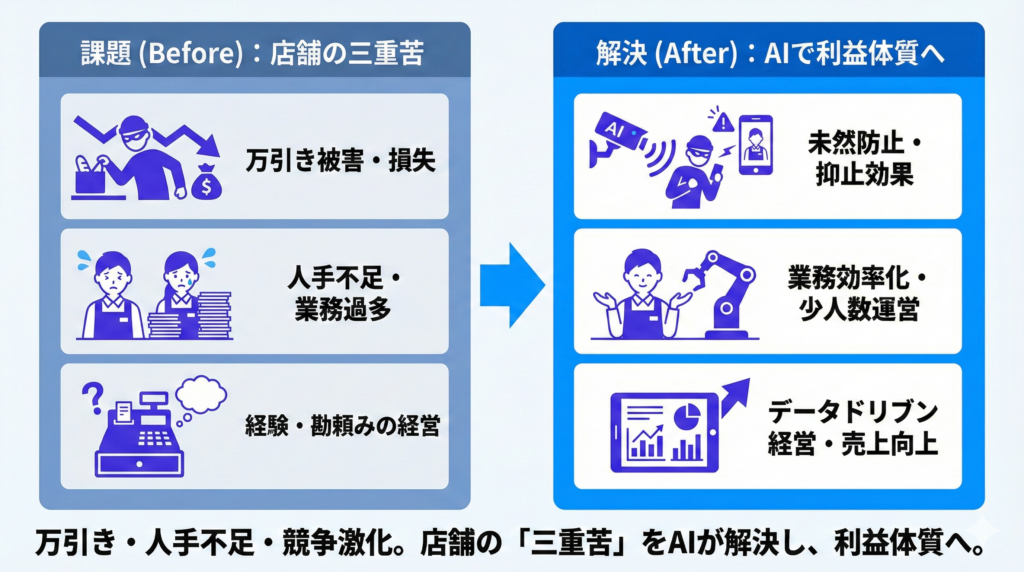 課題 (Before)：店舗の三重苦

万引き被害・損失

人手不足・業務過多

経験・勘頼みの経営

解決 (After)：AIで利益体質へ

AI

未然防止・抑止効果

業務効率化・少人数運営

データドリブン経営・売上向上

万引き・人手不足・競争激化。店舗の「三重苦」をAIが解決し、利益体質へ。